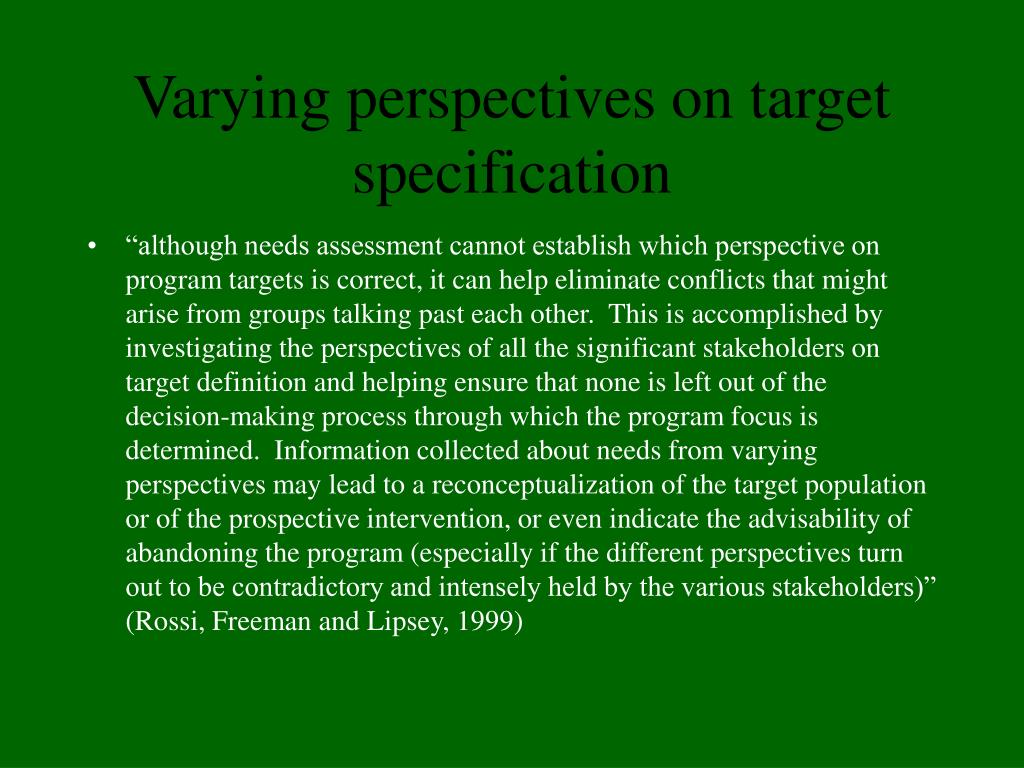 Varying perspectives on target specification

• “although needs assessment cannot establish which perspective on program targets is correct, it can help eliminate conflicts that might arise from groups talking past each other. This is accomplished by investigating the perspectives of all the significant stakeholders on target definition and helping ensure that none is left out of the decision-making process through which the program focus is determined. Information collected about needs from varying perspectives may lead to a reconceptualization of the target population or of the prospective intervention, or even indicate the advisability of abandoning the program (especially if the different perspectives turn out to be contradictory and intensely held by the various stakeholders)” (Rossi, Freeman and Lipsey, 1999)